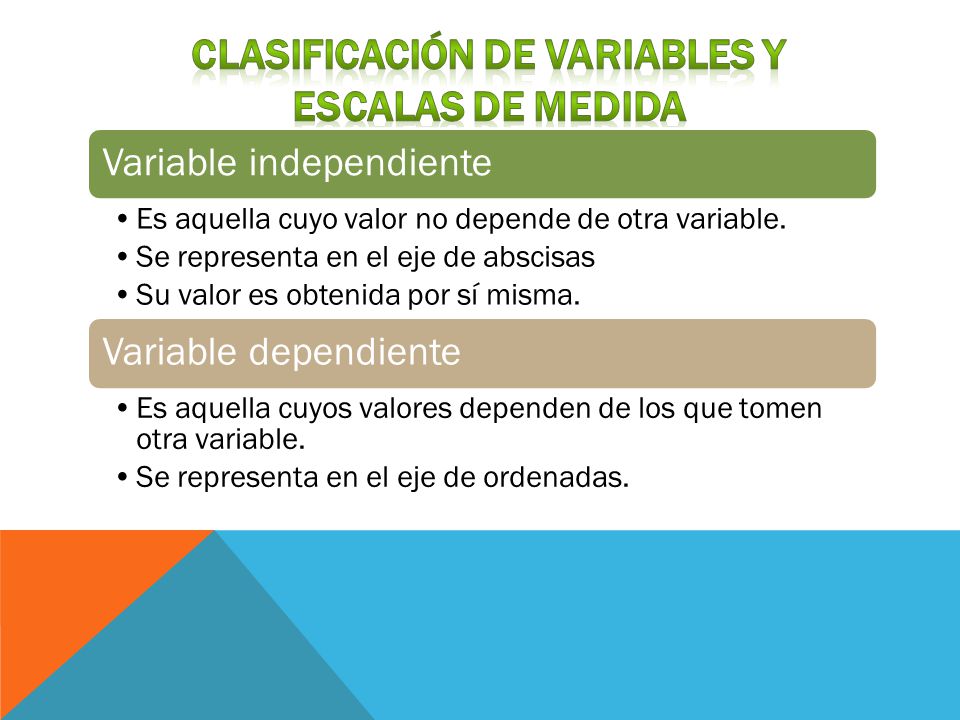 CLASIFICACIÓN DE VARIABLES Y ESCALAS DE MEDIDA

Variable independiente

• Es aquella cuyo valor no depende de otra variable.
• Se representa en el eje de abscisas
• Su valor es obtenida por sí misma.

Variable dependiente

• Es aquella cuyos valores dependen de los que tomen otra variable.
• Se representa en el eje de ordenadas.